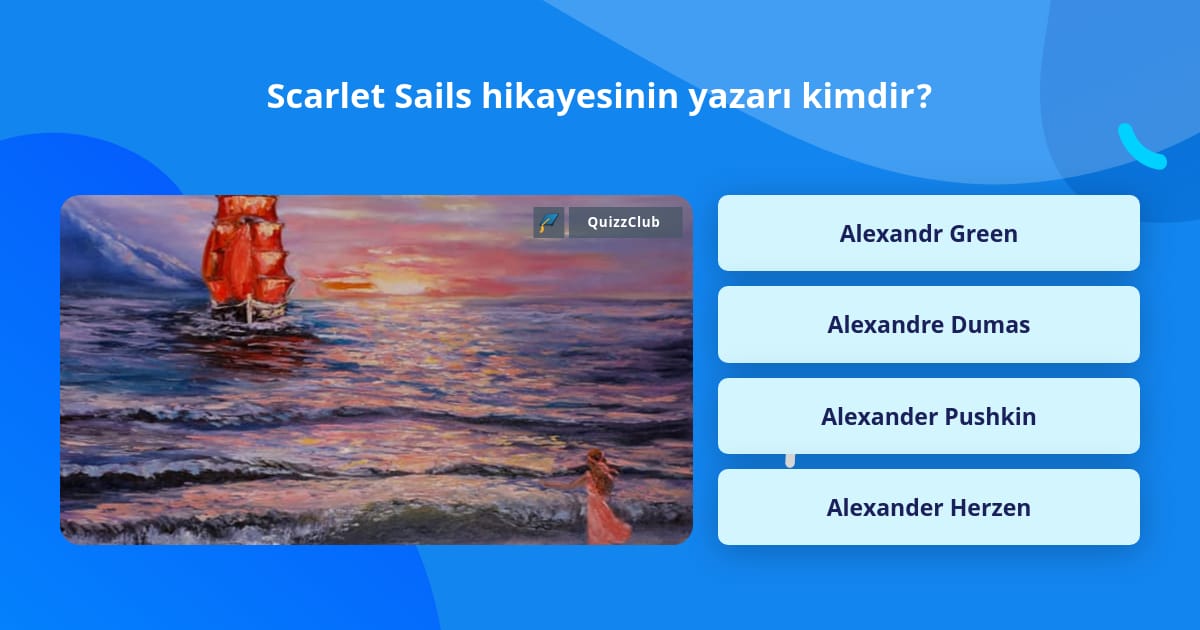 Scarlet Sails hikayesinin yazarı kimdir?

QuizzClub

Alexandr Green

Alexandre Dumas

Alexander Pushkin

Alexander Herzen